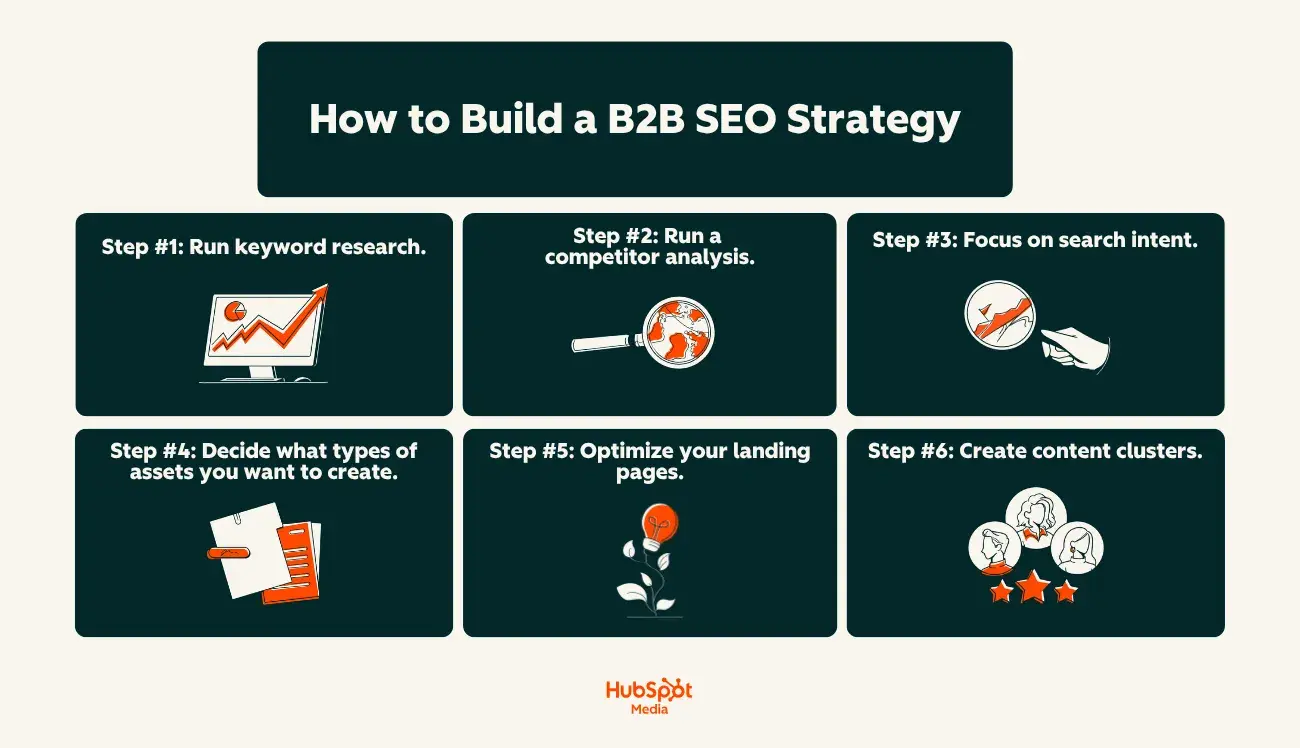 How to Build a B2B SEO Strategy

Step #1: Run keyword research.

Step #2: Run a competitor analysis.

Step #3: Focus on search intent.

Step #4: Decide what types of assets you want to create.

Step #5: Optimize your landing pages.

Step #6: Create content clusters.

HubSpot Media